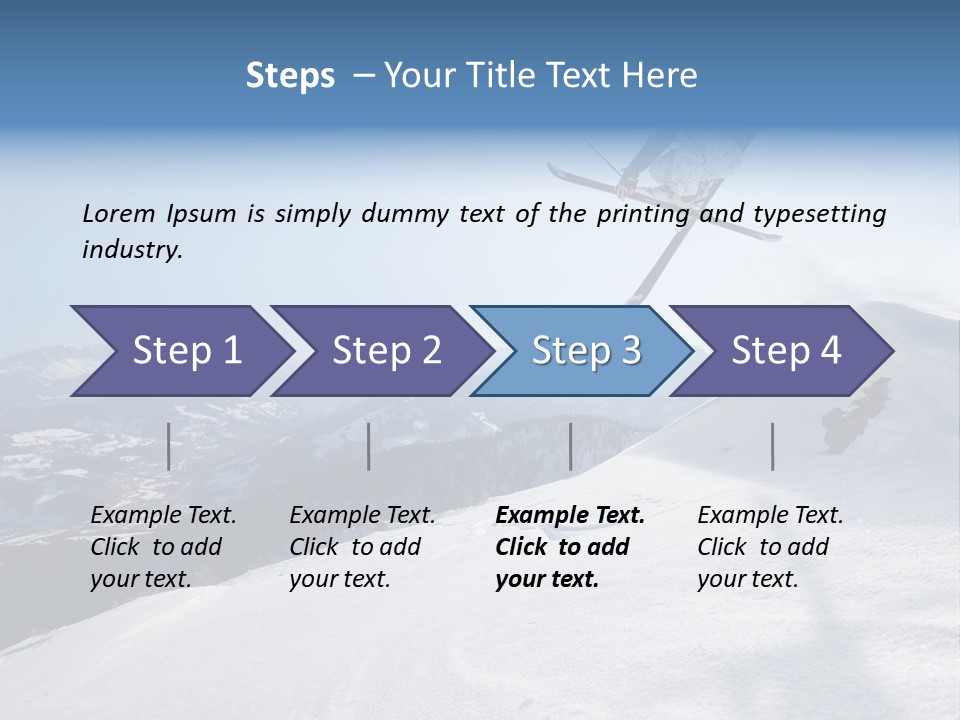 Steps – Your Title Text Here

Lorem Ipsum is simply dummy text of the printing and typesetting industry.

Step 1

Step 2

Step 3

Step 4

Example Text. Click to add your text.

Example Text. Click to add your text.

Example Text. Click to add your text.

Example Text. Click to add your text.